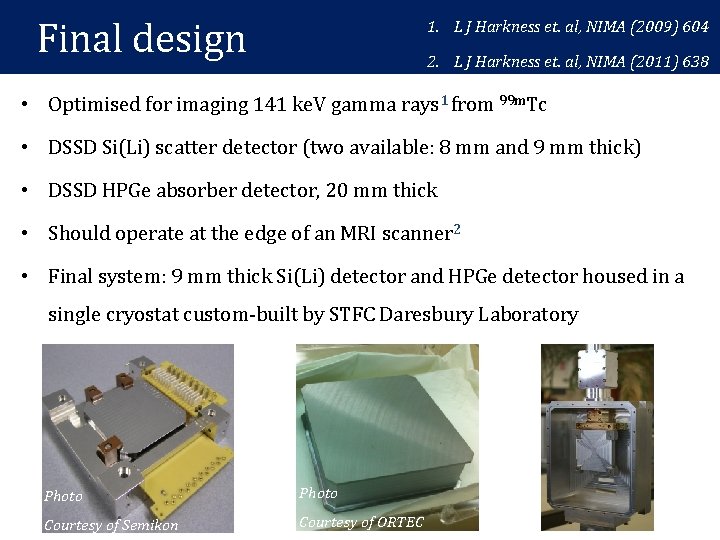 Final design

1. L J Harkness et. al, NIMA (2009) 604
2. L J Harkness et. al, NIMA (2011) 638

• Optimised for imaging 141 keV gamma rays$^1$ from $^{99m}$Tc
• DSSD Si(Li) scatter detector (two available: 8 mm and 9 mm thick)
• DSSD HPGe absorber detector, 20 mm thick
• Should operate at the edge of an MRI scanner$^2$
• Final system: 9 mm thick Si(Li) detector and HPGe detector housed in a single cryostat custom-built by STFC Daresbury Laboratory

Photo Courtesy of Semikon

Photo Courtesy of ORTEC